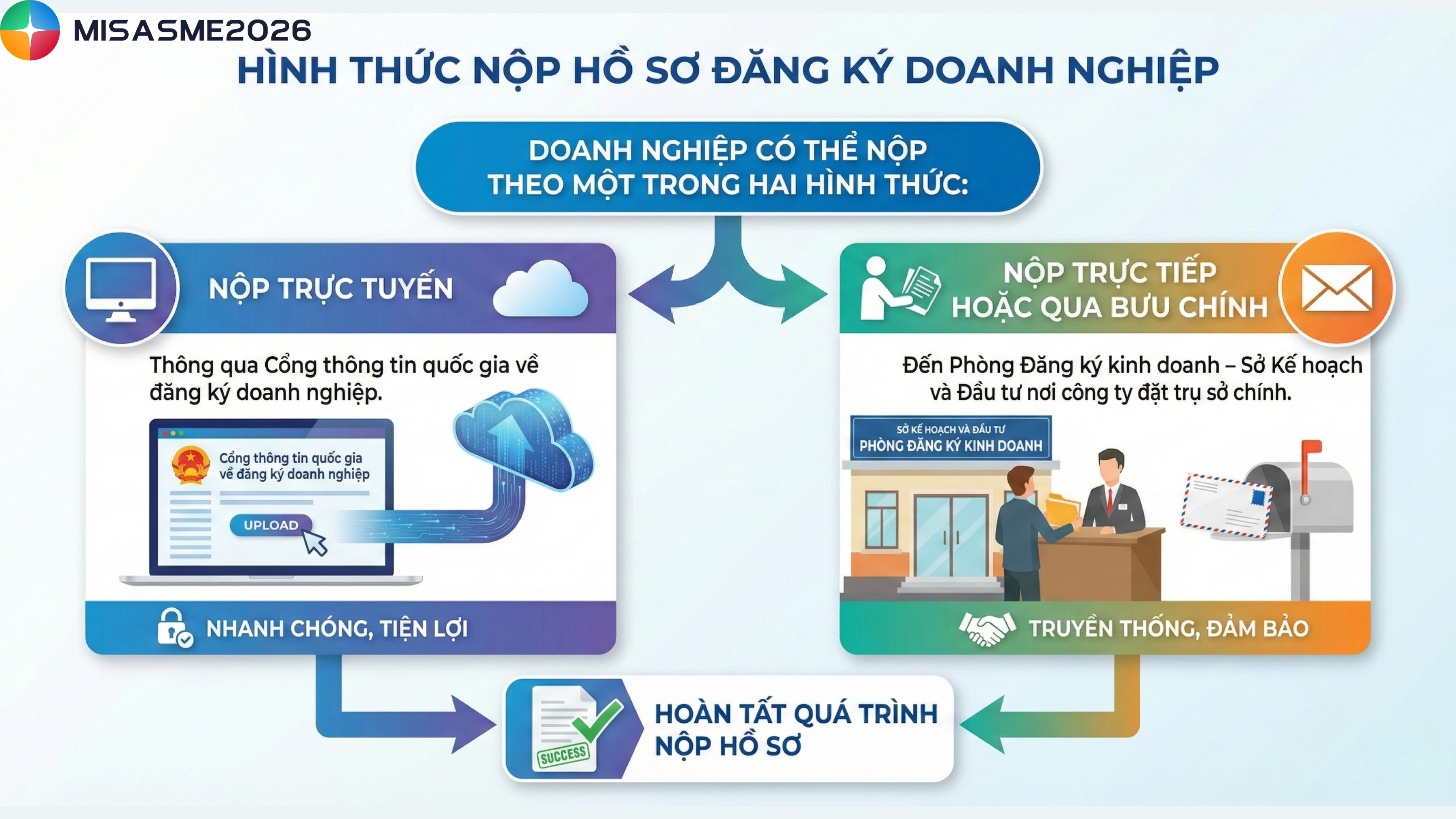 MISASME2026

HÌNH THỨC NỘP HỒ SƠ ĐĂNG KÝ DOANH NGHIỆP

DOANH NGHIỆP CÓ THỂ NỘP THEO MỘT TRONG HAI HÌNH THỨC:

NỘP TRỰC TUYẾN

Thông qua Cổng thông tin quốc gia về đăng ký doanh nghiệp.

Cổng thông tin quốc gia về đăng ký doanh nghiệp

UPLOAD

NHANH CHÓNG, TIỆN LỢI

NỘP TRỰC TIẾP HOẶC QUA BƯU CHÍNH

Đến Phòng Đăng ký kinh doanh – Sở Kế hoạch và Đầu tư nơi công ty đặt trụ sở chính.

SỞ KẾ HOẠCH VÀ ĐẦU TƯ
PHÒNG ĐĂNG KÝ KINH DOANH

TRUYỀN THỐNG, ĐẢM BẢO

SUCCESS

HOÀN TẤT QUÁ TRÌNH NỘP HỒ SƠ